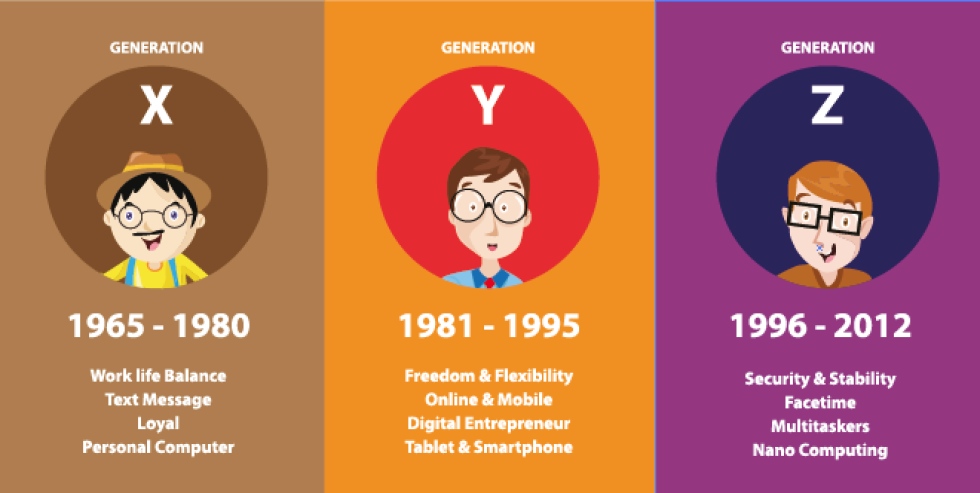 GENERATION

X

1965 - 1980

Work life Balance
Text Message
Loyal
Personal Computer

GENERATION

Y

1981 - 1995

Freedom & Flexibility
Online & Mobile
Digital Entrepreneur
Tablet & Smartphone

GENERATION

Z

1996 - 2012

Security & Stability
Facetime
Multitaskers
Nano Computing